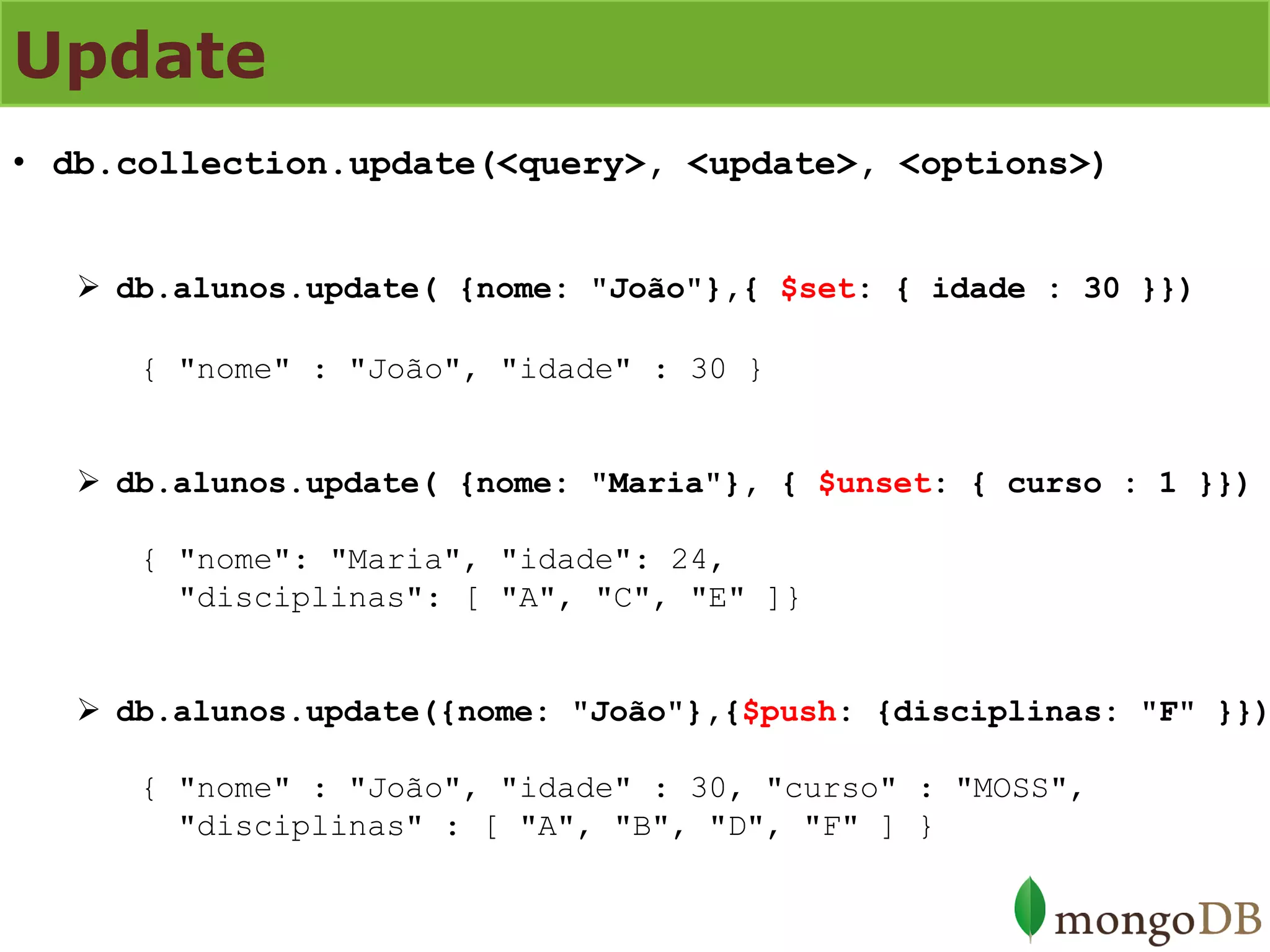 Update

• db.collection.update(<query>, <update>, <options>)

➢ db.alunos.update( {nome: "João"},{ $set: { idade : 30 }})

{ "nome" : "João", "idade" : 30 }

➢ db.alunos.update( {nome: "Maria"}, { $unset: { curso : 1 }})

{ "nome": "Maria", "idade": 24, "disciplinas": [ "A", "C", "E" ]}

➢ db.alunos.update({nome: "João"},{$push: {disciplinas: "F" }})

{ "nome" : "João", "idade" : 30, "curso" : "MOSS", "disciplinas" : [ "A", "B", "D", "F" ] }

mongoDB